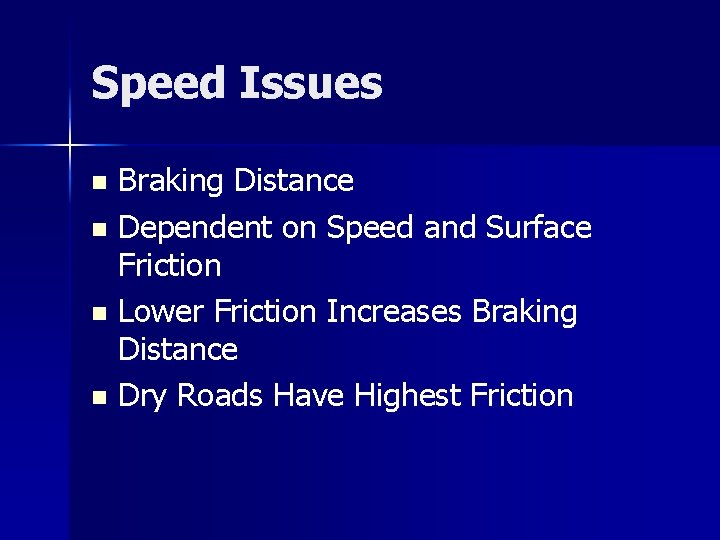 Speed Issues

- Braking Distance
- Dependent on Speed and Surface Friction
- Lower Friction Increases Braking Distance
- Dry Roads Have Highest Friction